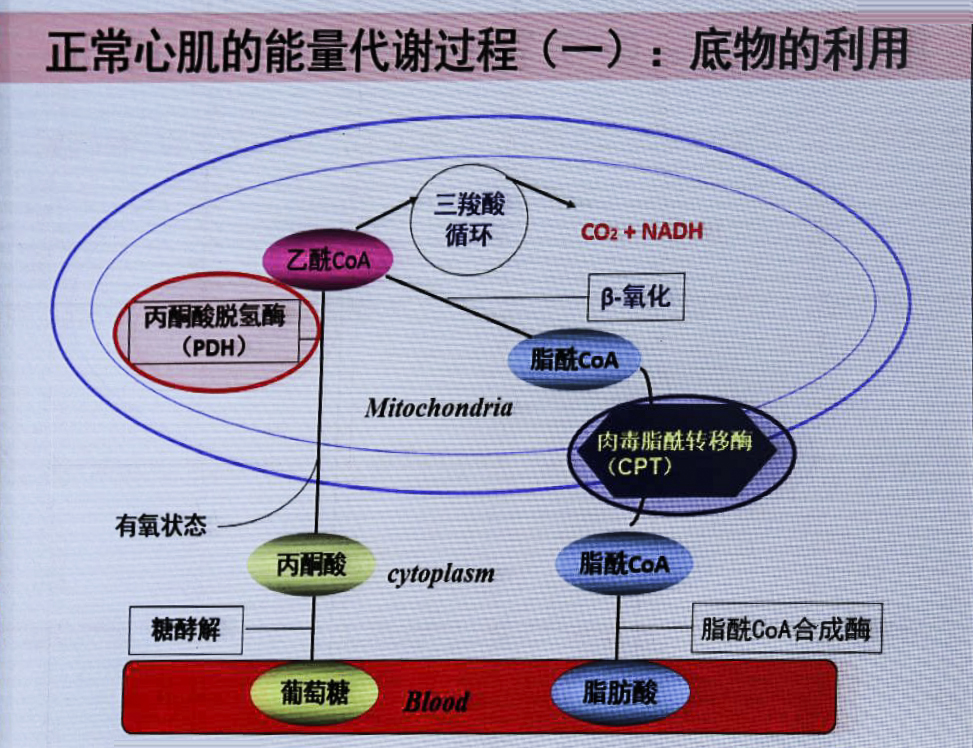 正常心肌的能量代谢过程（一）：底物的利用

三羧酸循环

$CO_2$ + NADH

乙酰CoA

β-氧化

丙酮酸脱氢酶（PDH）

脂酰CoA

Mitochondria

肉毒脂酰转移酶（CPT）

有氧状态

丙酮酸

cytoplasm

脂酰CoA

糖酵解

脂酰CoA合成酶

葡萄糖

Blood

脂肪酸